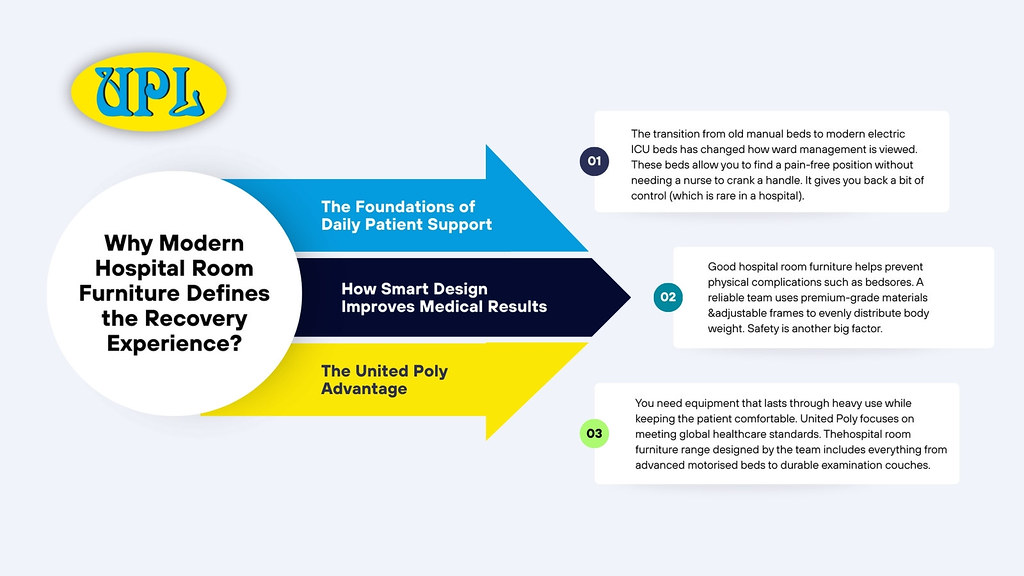 UPL

Why Modern Hospital Room Furniture Defines the Recovery Experience?

The Foundations of Daily Patient Support

How Smart Design Improves Medical Results

The United Poly Advantage

01

The transition from old manual beds to modern electric ICU beds has changed how ward management is viewed. These beds allow you to find a pain-free position without needing a nurse to crank a handle. It gives you back a bit of control (which is rare in a hospital).

02

Good hospital room furniture helps prevent physical complications such as bedsores. A reliable team uses premium-grade materials &adjustable frames to evenly distribute body weight. Safety is another big factor.

03

You need equipment that lasts through heavy use while keeping the patient comfortable. United Poly focuses on meeting global healthcare standards. Thehospital room furniture range designed by the team includes everything from advanced motorised beds to durable examination couches.